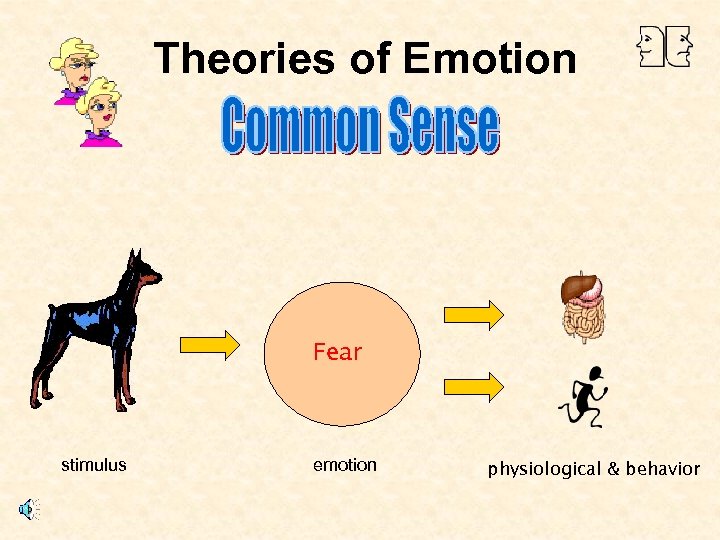 Theories of Emotion

Common Sense

Fear

stimulus

emotion

physiological & behavior